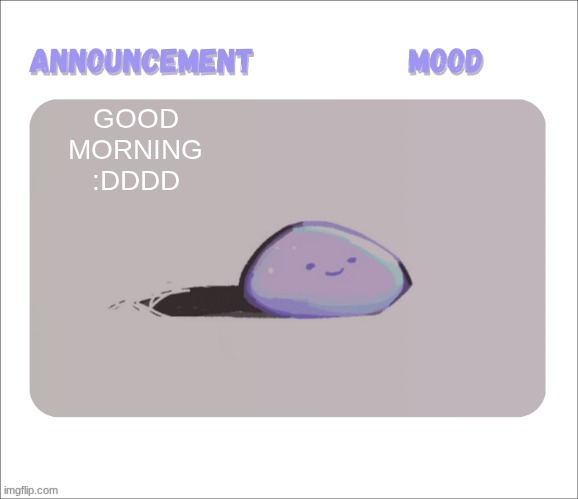 ANNOUNCEMENT

MOOD

GOOD MORNING :DDDD

imgflip.com